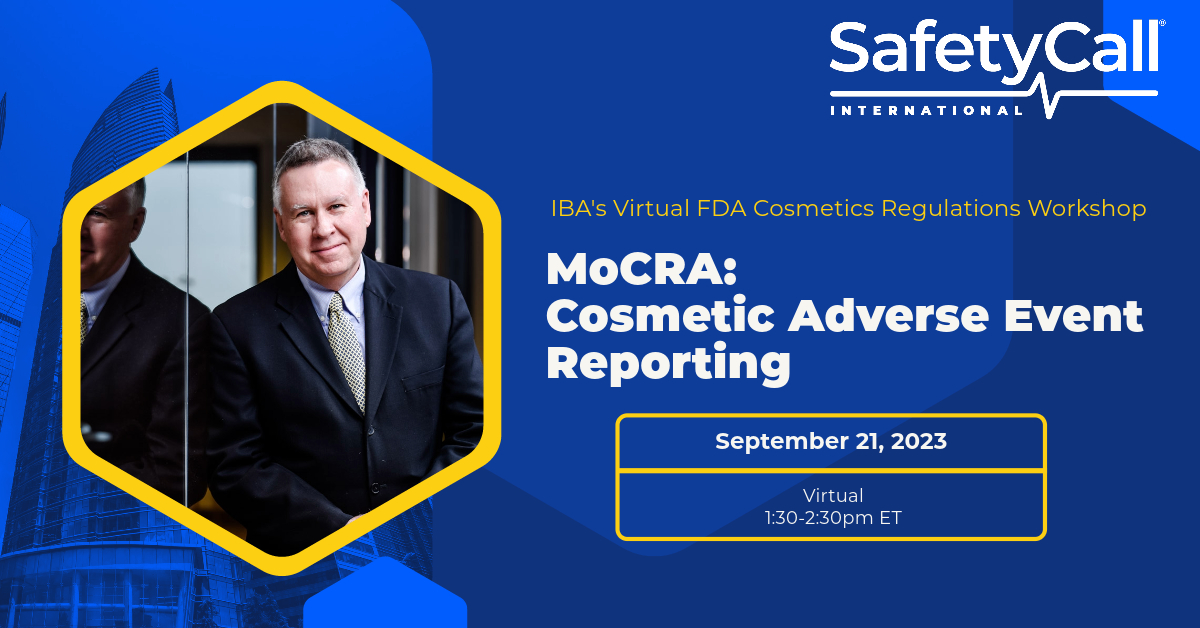 SafetyCall®
INTERNATIONAL

IBA's Virtual FDA Cosmetics Regulations Workshop

MoCRA: Cosmetic Adverse Event Reporting

September 21, 2023

Virtual
1:30-2:30pm ET